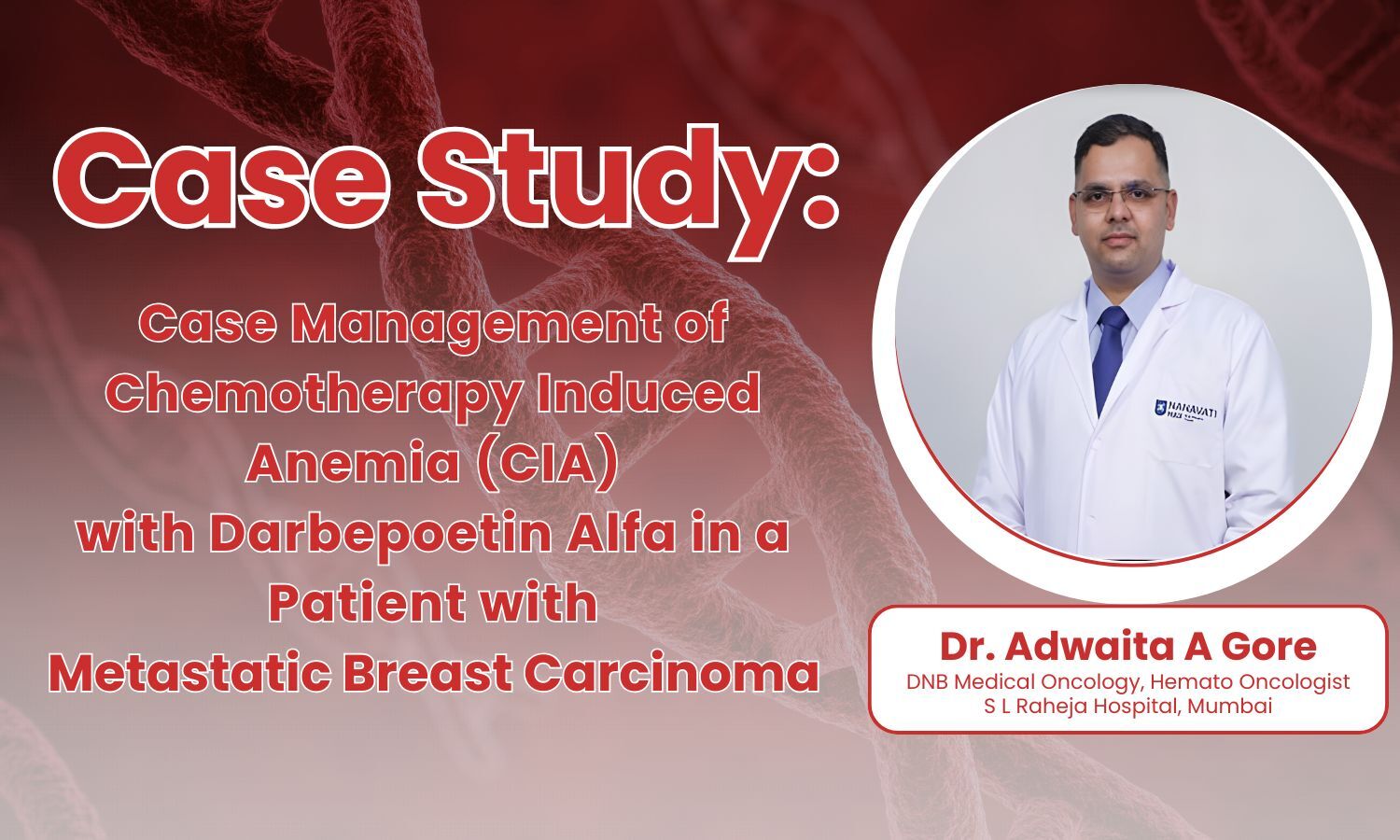 Case Study:

Case Management of Chemotherapy Induced Anemia (CIA) with Darbepoetin Alfa in a Patient with Metastatic Breast Carcinoma

NANAVATI MAX

Dr. Adwaita A Gore
DNB Medical Oncology, Hemato Oncologist
S L Raheja Hospital, Mumbai